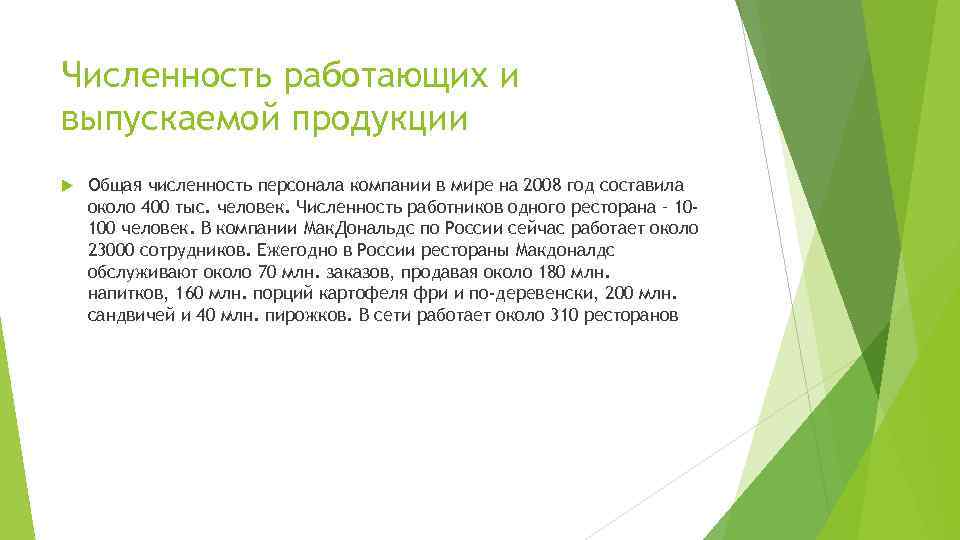 Численность работающих и выпускаемой продукции

Общая численность персонала компании в мире на 2008 год составила около 400 тыс. человек. Численность работников одного ресторана - 10-100 человек. В компании МакДональдс по России сейчас работает около 23000 сотрудников. Ежегодно в России рестораны Макдоналдс обслуживают около 70 млн. заказов, продавая около 180 млн. напитков, 160 млн. порций картофеля фри и по-деревенски, 200 млн. сандвичей и 40 млн. пирожков. В сети работает около 310 ресторанов